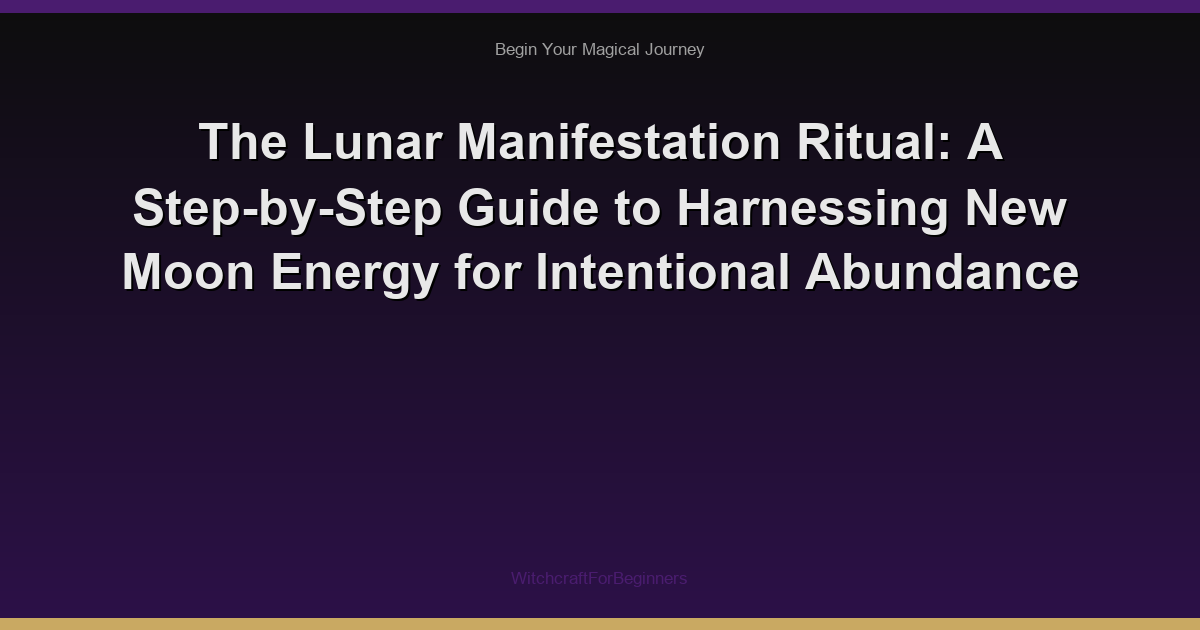 Begin Your Magical Journey

The Lunar Manifestation Ritual: A Step-by-Step Guide to Harnessing New Moon Energy for Intentional Abundance

WitchcraftForBeginners